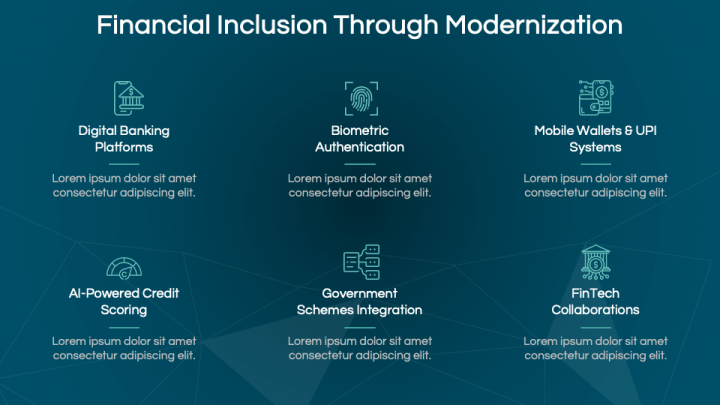 Financial Inclusion Through Modernization

Digital Banking Platforms

Lorem ipsum dolor sit amet consectetur adipiscing elit.

Biometric Authentication

Lorem ipsum dolor sit amet consectetur adipiscing elit.

Mobile Wallets & UPI Systems

Lorem ipsum dolor sit amet consectetur adipiscing elit.

AI-Powered Credit Scoring

Lorem ipsum dolor sit amet consectetur adipiscing elit.

Government Schemes Integration

Lorem ipsum dolor sit amet consectetur adipiscing elit.

FinTech Collaborations

Lorem ipsum dolor sit amet consectetur adipiscing elit.